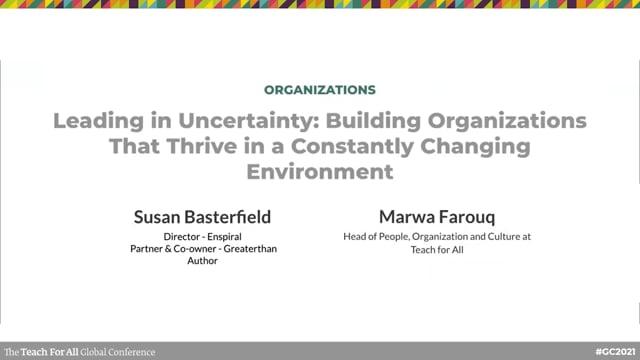 ORGANIZATIONS

Leading in Uncertainty: Building Organizations That Thrive in a Constantly Changing Environment

Susan Basterfield
Director - Enspiral
Partner & Co-owner - Greaterthan
Author

Marwa Farouq
Head of People, Organization and Culture at Teach for All

The Teach For All Global Conference

#GC2021